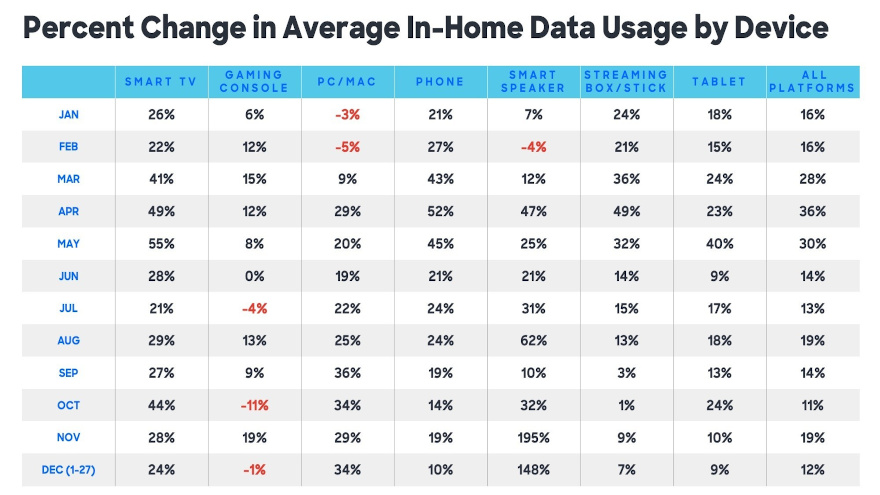 Percent Change in Average In-Home Data Usage by Device

| | SMART TV | GAMING CONSOLE | PC/MAC | PHONE | SMART SPEAKER | STREAMING BOX/STICK | TABLET | ALL PLATFORMS |
|---|---|---|---|---|---|---|---|---|
| JAN | 26% | 6% | -3% | 21% | 7% | 24% | 18% | 16% |
| FEB | 22% | 12% | -5% | 27% | -4% | 21% | 15% | 16% |
| MAR | 41% | 15% | 9% | 43% | 12% | 36% | 24% | 28% |
| APR | 49% | 12% | 29% | 52% | 47% | 49% | 23% | 36% |
| MAY | 55% | 8% | 20% | 45% | 25% | 32% | 40% | 30% |
| JUN | 28% | 0% | 19% | 21% | 21% | 14% | 9% | 14% |
| JUL | 21% | -4% | 22% | 24% | 31% | 15% | 17% | 13% |
| AUG | 29% | 13% | 25% | 24% | 62% | 13% | 18% | 19% |
| SEP | 27% | 9% | 36% | 19% | 10% | 3% | 13% | 14% |
| OCT | 44% | -11% | 34% | 14% | 32% | 1% | 24% | 11% |
| NOV | 28% | 19% | 29% | 19% | 195% | 9% | 10% | 19% |
| DEC (1-27) | 24% | -1% | 34% | 10% | 148% | 7% | 9% | 12% |